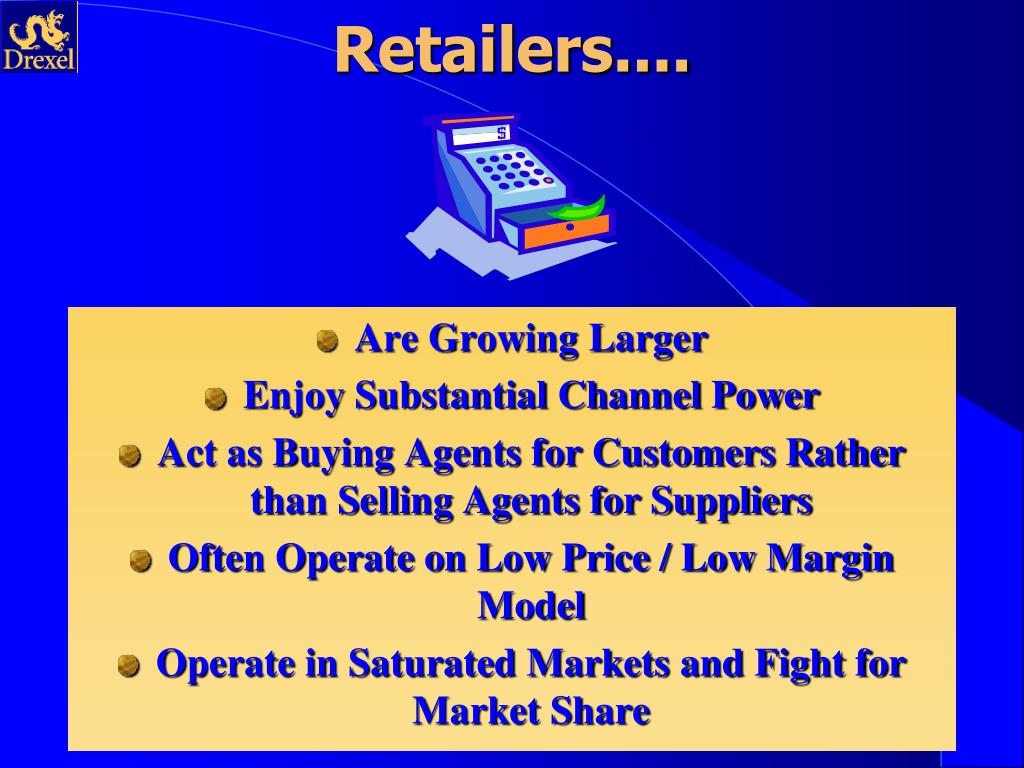 Drexel

Retailers....

$

Are Growing Larger

Enjoy Substantial Channel Power

Act as Buying Agents for Customers Rather than Selling Agents for Suppliers

Often Operate on Low Price / Low Margin Model

Operate in Saturated Markets and Fight for Market Share